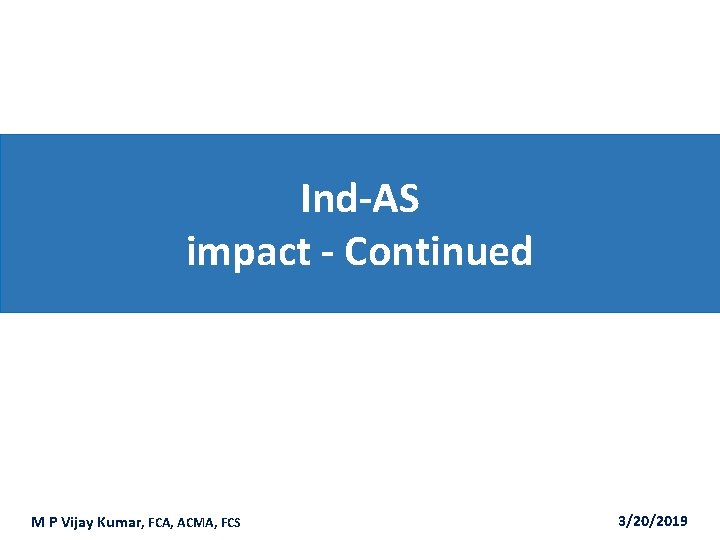 Ind-AS
impact - Continued

M P Vijay Kumar, FCA, ACMA, FCS

3/20/2019